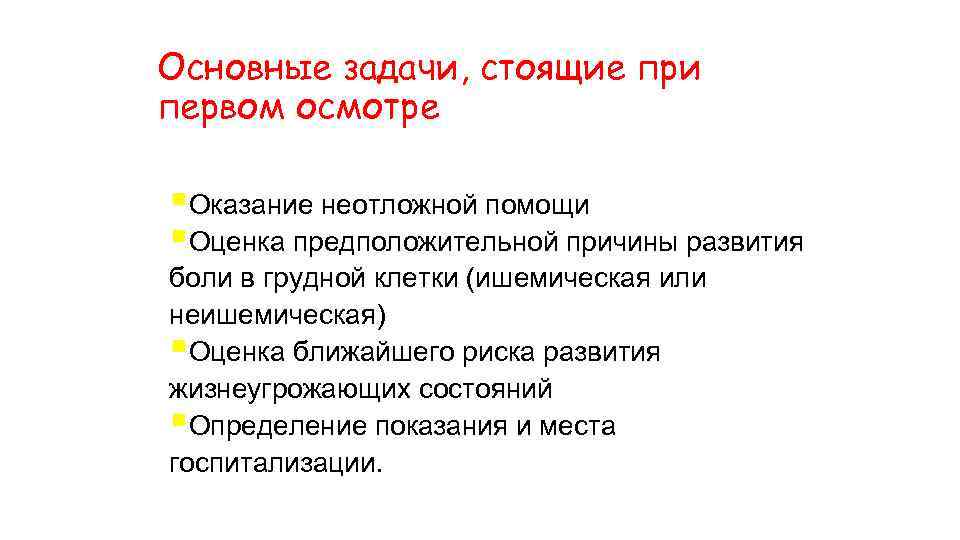 Основные задачи, стоящие при первом осмотре

▪Оказание неотложной помощи
▪Оценка предположительной причины развития боли в грудной клетки (ишемическая или неишемическая)
▪Оценка ближайшего риска развития жизнеугрожающих состояний
▪Определение показания и места госпитализации.